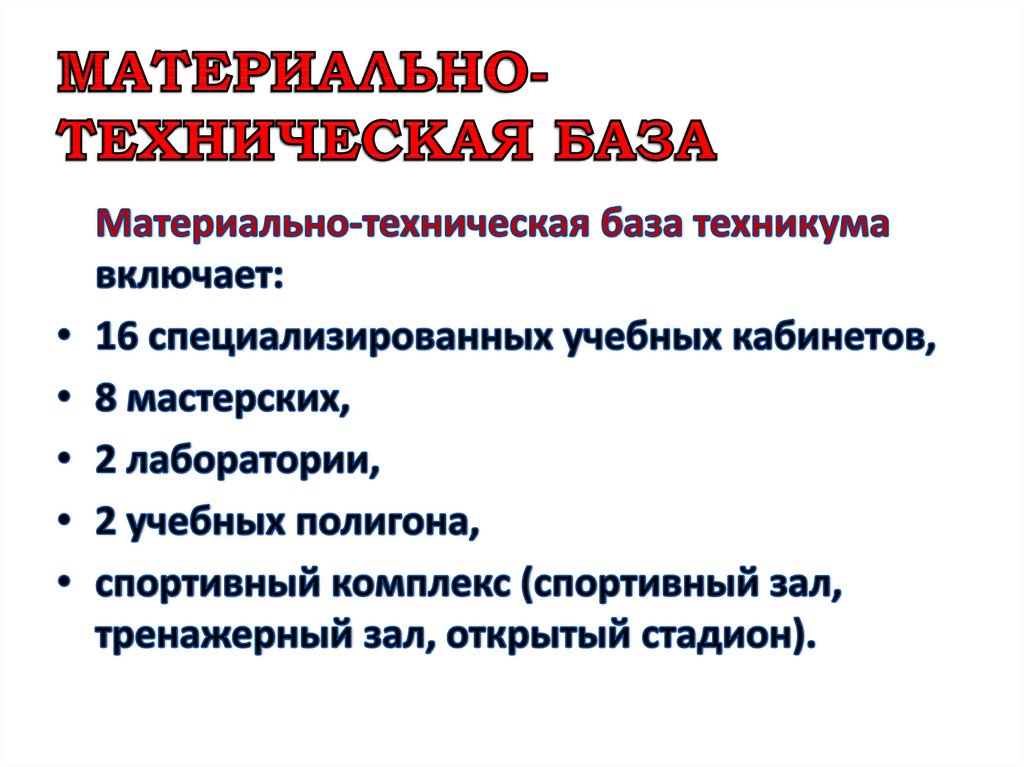 МАТЕРИАЛЬНО-ТЕХНИЧЕСКАЯ БАЗА

Материально-техническая база техникума включает:

• 16 специализированных учебных кабинетов,
• 8 мастерских,
• 2 лаборатории,
• 2 учебных полигона,
• спортивный комплекс (спортивный зал, тренажерный зал, открытый стадион).